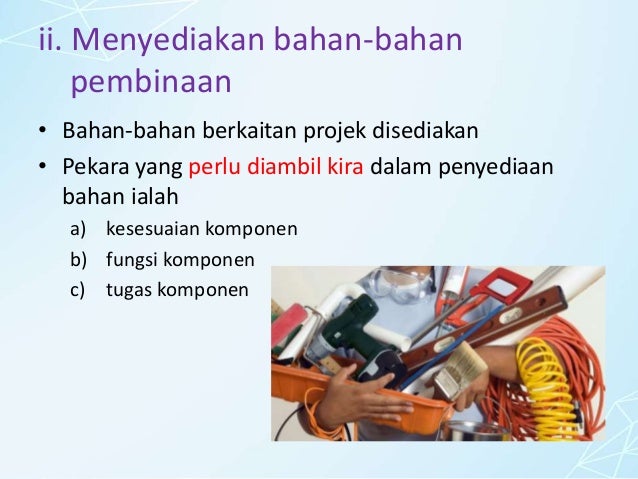 ii. Menyediakan bahan-bahan pembinaan

• Bahan-bahan berkaitan projek disediakan
• Pekara yang perlu diambil kira dalam penyediaan bahan ialah
a) kesesuaian komponen
b) fungsi komponen
c) tugas komponen